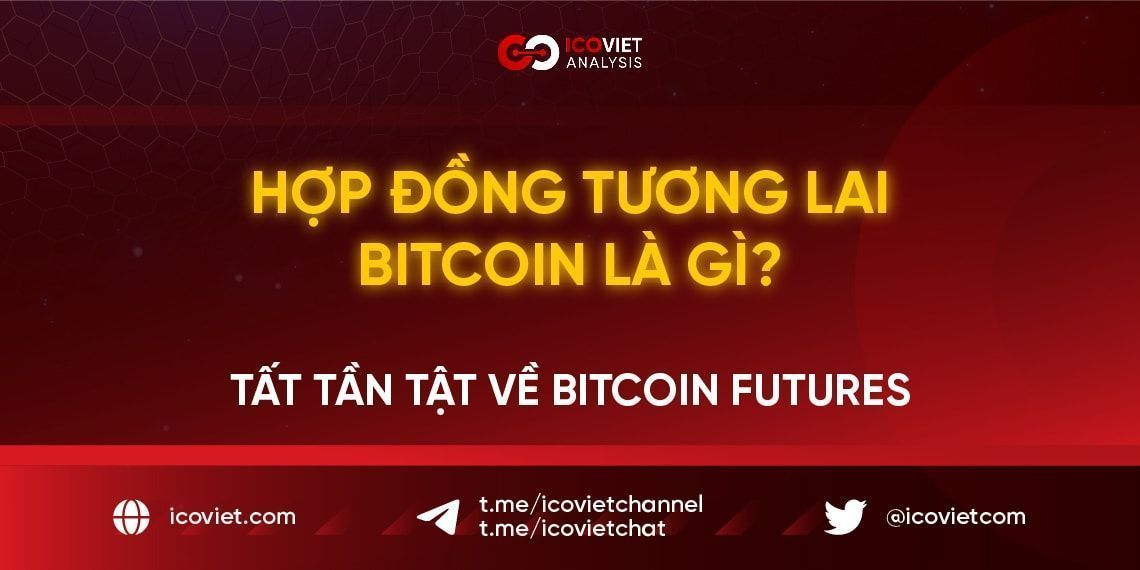 ICOVIET
ANALYSIS

HỢP ĐỒNG TƯƠNG LAI
BITCOIN LÀ GÌ?

TẤT TẦN TẬT VỀ BITCOIN FUTURES

icoviet.com

t.me/icovietchannel
t.me/icovietchat

@icovietcom